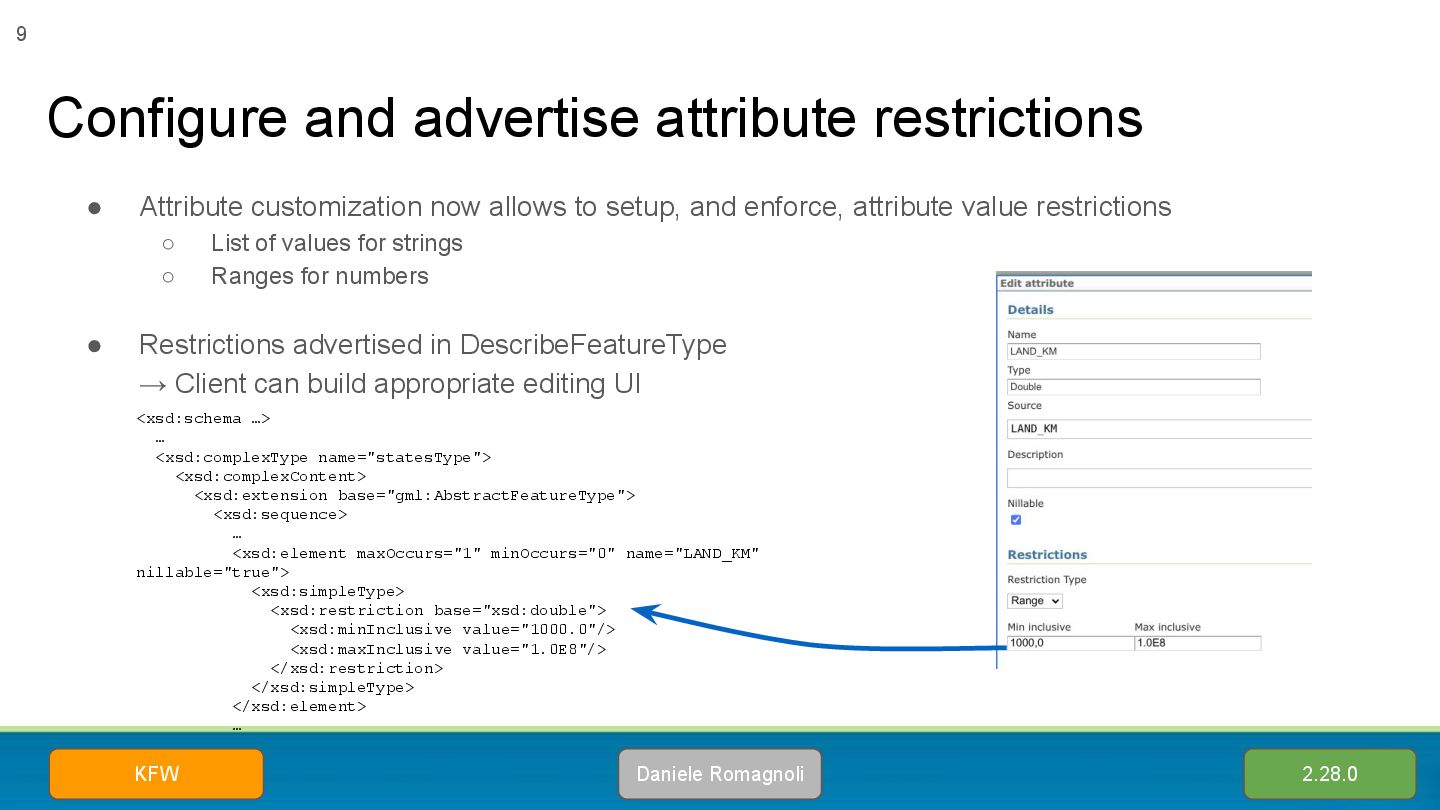 9

Configure and advertise attribute restrictions

● Attribute customization now allows to setup, and enforce, attribute value restrictions
○ List of values for strings
○ Ranges for numbers

● Restrictions advertised in DescribeFeatureType
→ Client can build appropriate editing UI

<xsd:schema …>
…
<xsd:complexType name="statesType">
<xsd:complexContent>
<xsd:extension base="gml:AbstractFeatureType">
<xsd:sequence>
…
<xsd:element maxOccurs="1" minOccurs="0" name="LAND_KM" nillable="true">
<xsd:simpleType>
<xsd:restriction base="xsd:double">
<xsd:minInclusive value="1000.0"/>
<xsd:maxInclusive value="1.0E8"/>
</xsd:restriction>
</xsd:simpleType>
</xsd:element>
…

Edit attribute
Details
Name
LAND_KM
Type
Double
Source
LAND_KM
Description
Nillable
Restrictions
Restriction Type
Range
Min inclusive
1000,0
Max inclusive
1.0E8

KFW
Daniele Romagnoli
2.28.0